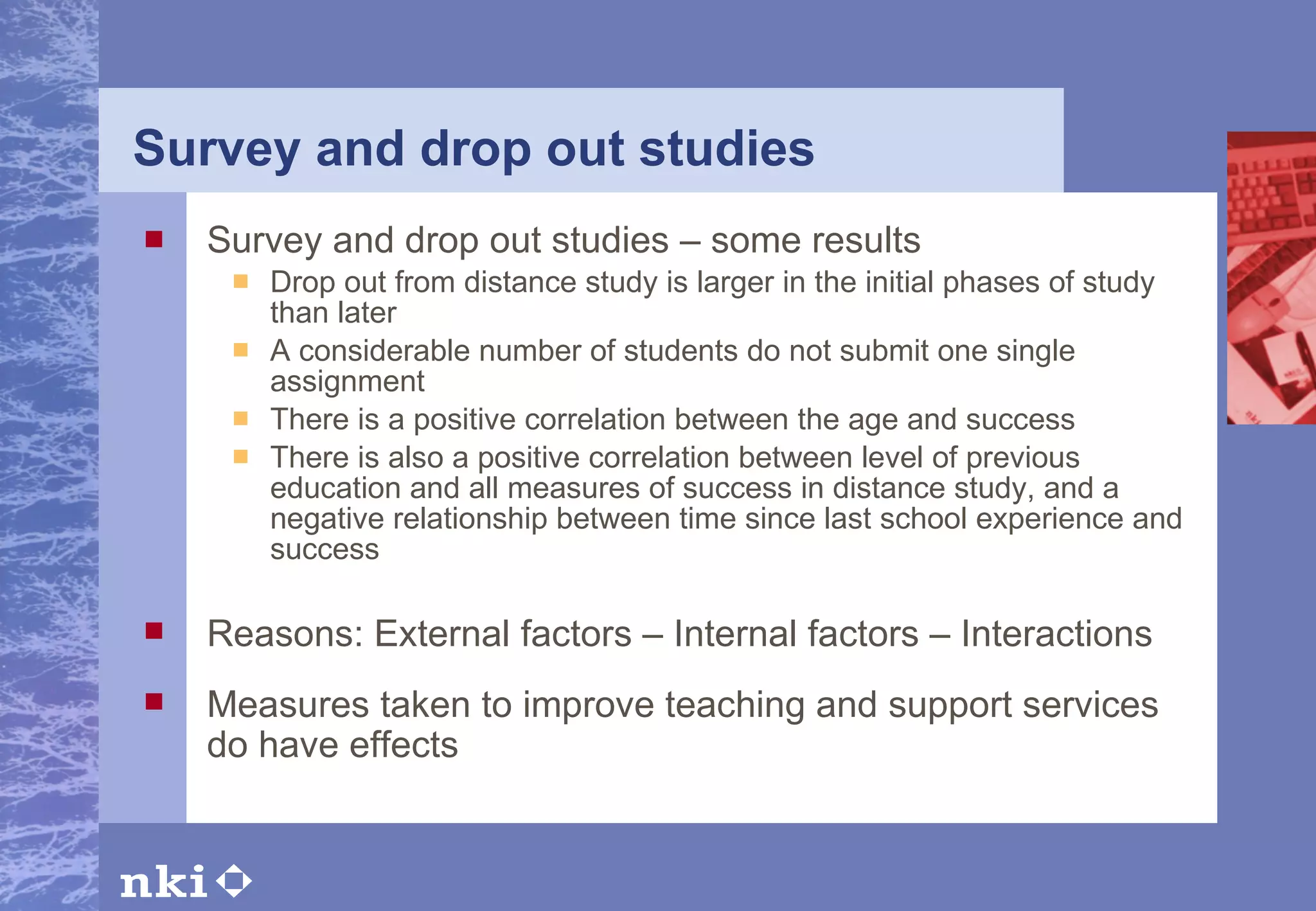 Survey and drop out studies

Survey and drop out studies – some results

Drop out from distance study is larger in the initial phases of study than later

A considerable number of students do not submit one single assignment

There is a positive correlation between the age and success

There is also a positive correlation between level of previous education and all measures of success in distance study, and a negative relationship between time since last school experience and success

Reasons: External factors – Internal factors – Interactions

Measures taken to improve teaching and support services do have effects

nki